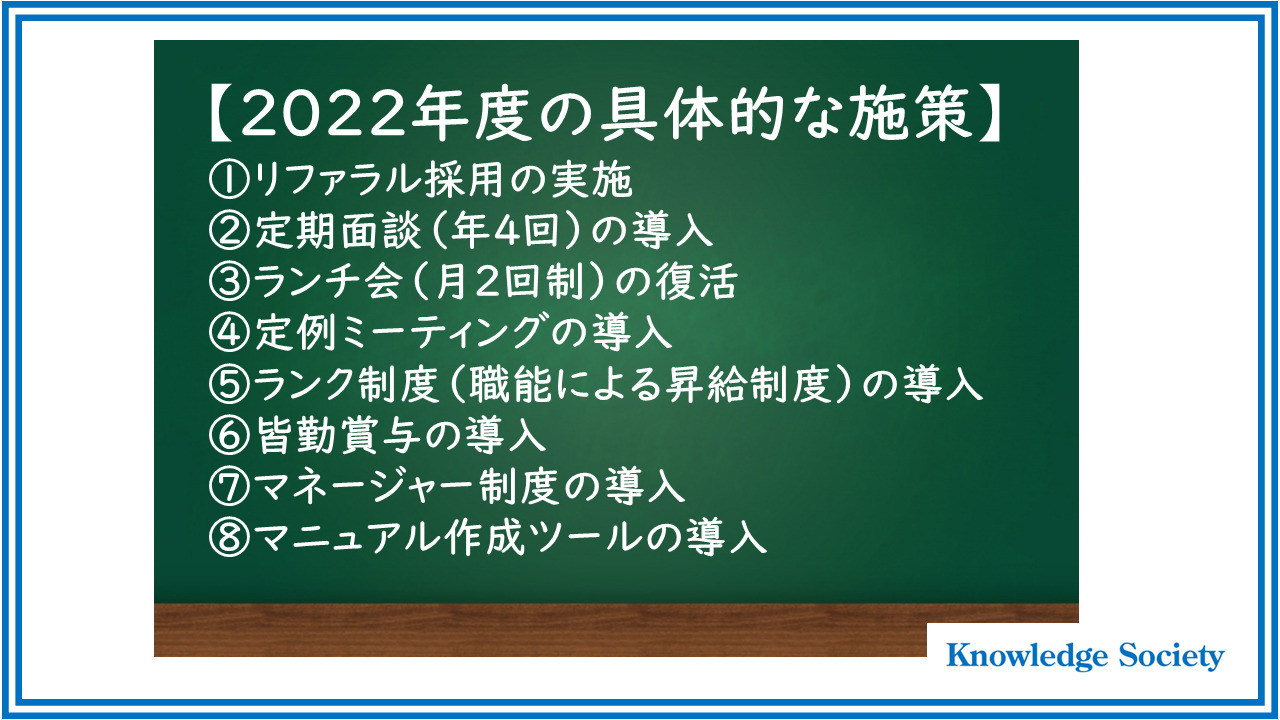 【2022年度の具体的な施策】
①リファラル採用の実施
②定期面談（年4回）の導入
③ランチ会（月2回制）の復活
④定例ミーティングの導入
⑤ランク制度（職能による昇給制度）の導入
⑥皆勤賞与の導入
⑦マネージャー制度の導入
⑧マニュアル作成ツールの導入

Knowledge Society